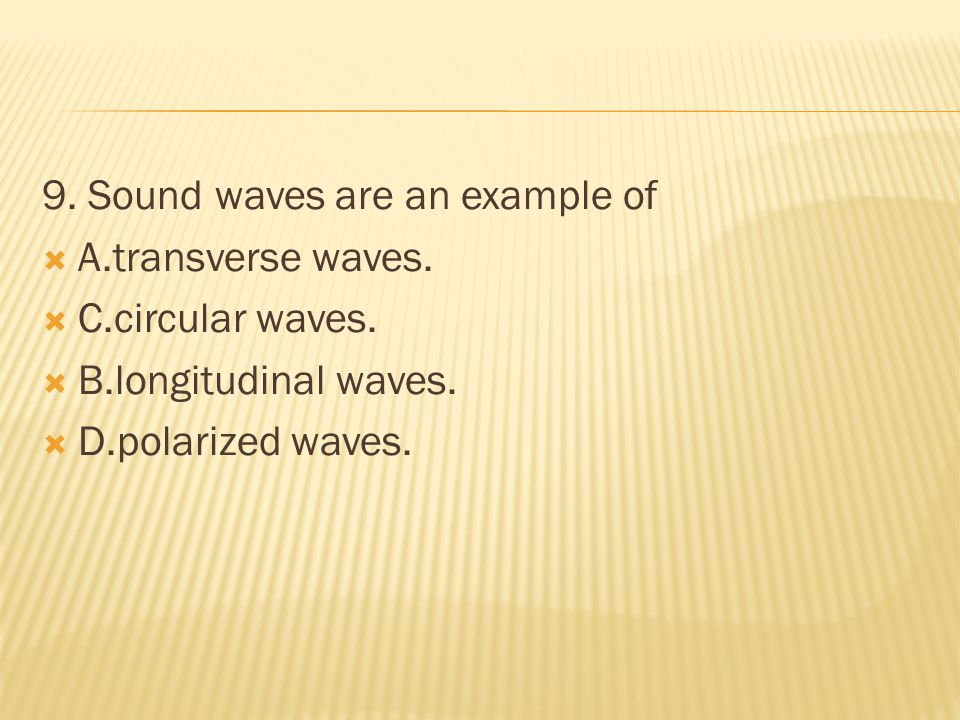 9. Sound waves are an example of

A.transverse waves.

C.circular waves.

B.longitudinal waves.

D.polarized waves.